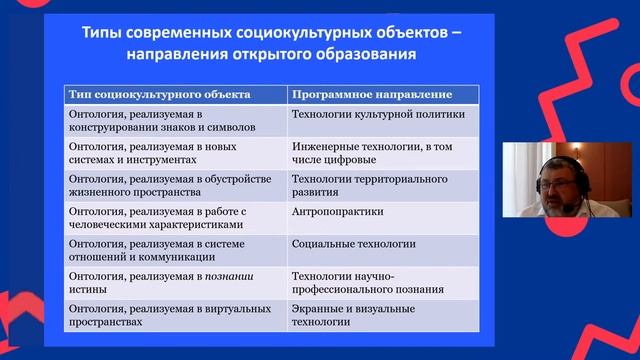 Типы современных социокультурных объектов – направления открытого образования

| Тип социокультурного объекта | Программное направление |
|---|---|
| Онтология, реализуемая в конструировании знаков и символов | Технологии культурной политики |
| Онтология, реализуемая в новых системах и инструментах | Инженерные технологии, в том числе цифровые |
| Онтология, реализуемая в обустройстве жизненного пространства | Технологии территориального развития |
| Онтология, реализуемая в работе с человеческими характеристиками | Антропопрактики |
| Онтология, реализуемая в системе отношений и коммуникации | Социальные технологии |
| Онтология, реализуемая в познании истины | Технологии научно-профессионального познания |
| Онтология, реализуемая в виртуальных пространствах | Экранные и визуальные технологии |